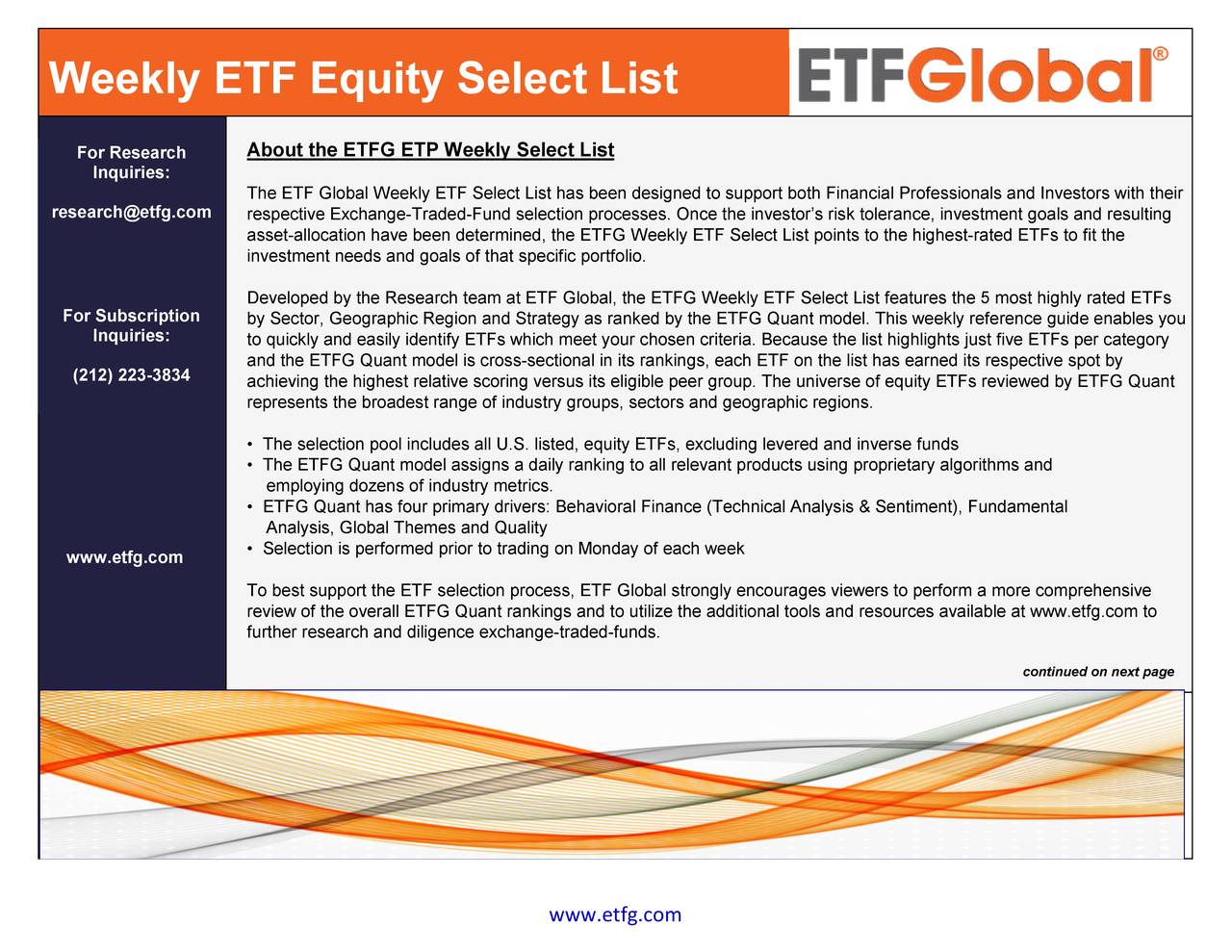 Weekly ETF Equity Select List

ETFGlobal®

For Research Inquiries:

research@etfg.com

For Subscription Inquiries:

(212) 223-3834

www.etfg.com

About the ETFG ETP Weekly Select List

The ETF Global Weekly ETF Select List has been designed to support both Financial Professionals and Investors with their respective Exchange-Traded-Fund selection processes. Once the investor's risk tolerance, investment goals and resulting asset-allocation have been determined, the ETFG Weekly ETF Select List points to the highest-rated ETFs to fit the investment needs and goals of that specific portfolio.

Developed by the Research team at ETF Global, the ETFG Weekly ETF Select List features the 5 most highly rated ETFs by Sector, Geographic Region and Strategy as ranked by the ETFG Quant model. This weekly reference guide enables you to quickly and easily identify ETFs which meet your chosen criteria. Because the list highlights just five ETFs per category and the ETFG Quant model is cross-sectional in its rankings, each ETF on the list has earned its respective spot by achieving the highest relative scoring versus its eligible peer group. The universe of equity ETFs reviewed by ETFG Quant represents the broadest range of industry groups, sectors and geographic regions.

• The selection pool includes all U.S. listed, equity ETFs, excluding levered and inverse funds
• The ETFG Quant model assigns a daily ranking to all relevant products using proprietary algorithms and employing dozens of industry metrics.
• ETFG Quant has four primary drivers: Behavioral Finance (Technical Analysis & Sentiment), Fundamental Analysis, Global Themes and Quality
• Selection is performed prior to trading on Monday of each week

To best support the ETF selection process, ETF Global strongly encourages viewers to perform a more comprehensive review of the overall ETFG Quant rankings and to utilize the additional tools and resources available at www.etfg.com to further research and diligence exchange-traded-funds.

continued on next page

www.etfg.com